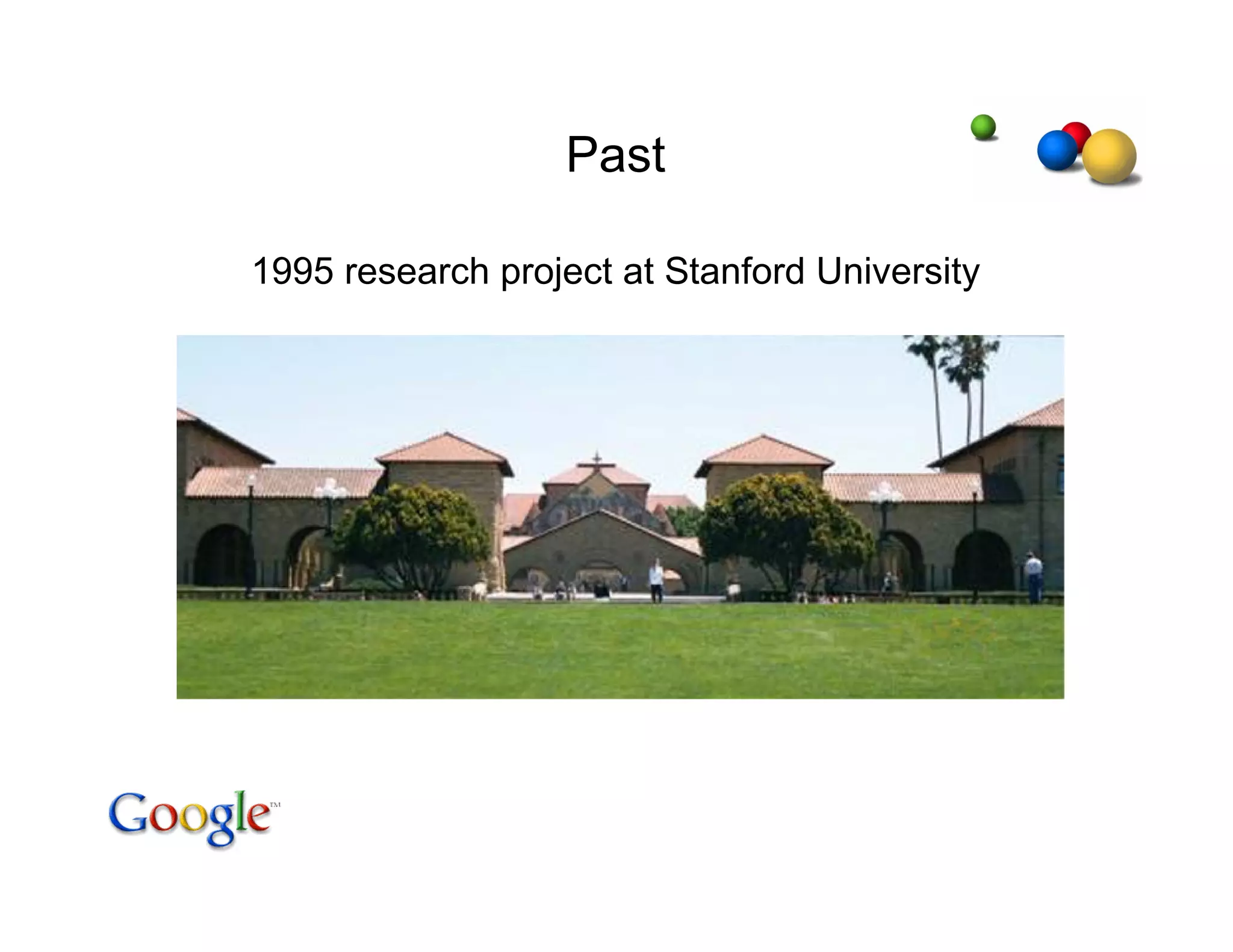 Past

1995 research project at Stanford University

Google™